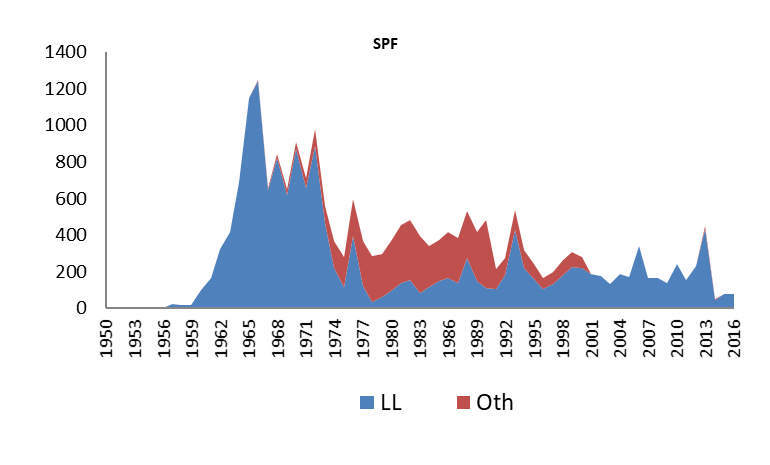 SPF

1400
1200
1000
800
600
400
200
0

1950
1953
1956
1959
1962
1965
1968
1971
1974
1977
1980
1983
1986
1989
1992
1995
1998
2001
2004
2007
2010
2013
2016

LL Oth